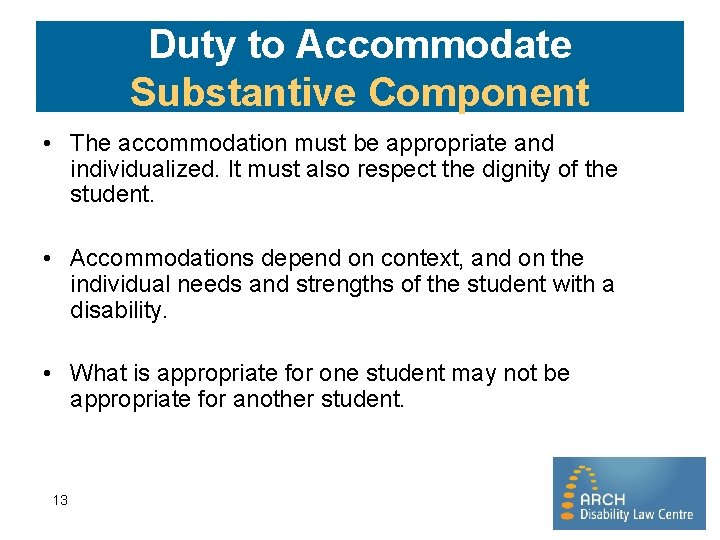 Duty to Accommodate
Substantive Component

• The accommodation must be appropriate and individualized. It must also respect the dignity of the student.

• Accommodations depend on context, and on the individual needs and strengths of the student with a disability.

• What is appropriate for one student may not be appropriate for another student.

13

ARCH
Disability Law Centre